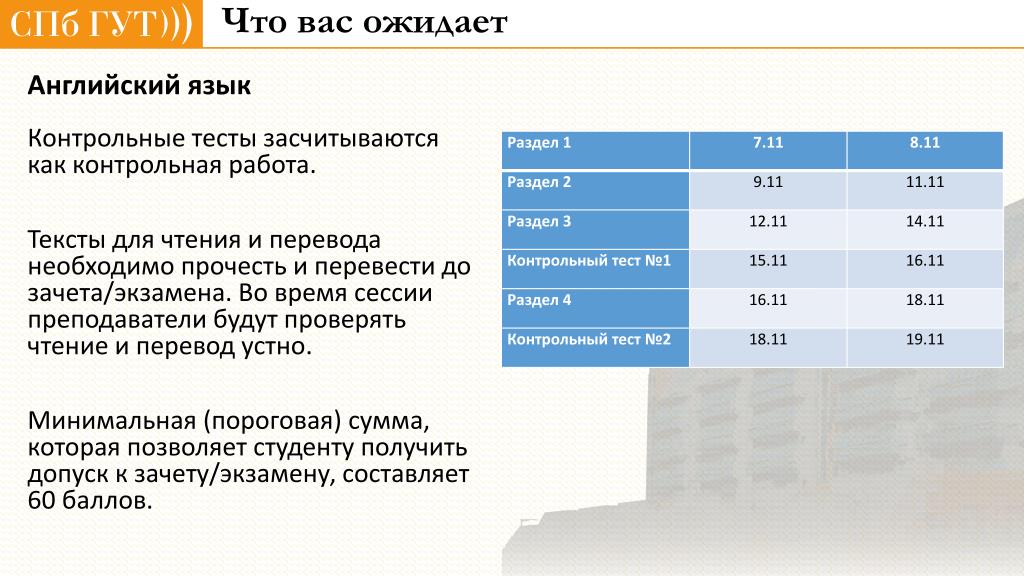 СПб ГУТ)))

Что вас ожидает

Английский язык

Контрольные тесты засчитываются как контрольная работа.

Тексты для чтения и перевода необходимо прочесть и перевести до зачета/экзамена. Во время сессии преподаватели будут проверять чтение и перевод устно.

Минимальная (пороговая) сумма, которая позволяет студенту получить допуск к зачету/экзамену, составляет 60 баллов.

| Раздел 1 | 7.11 | 8.11 |
|---|---|---|
| Раздел 2 | 9.11 | 11.11 |
| Раздел 3 | 12.11 | 14.11 |
| Контрольный тест №1 | 15.11 | 16.11 |
| Раздел 4 | 16.11 | 18.11 |
| Контрольный тест №2 | 18.11 | 19.11 |